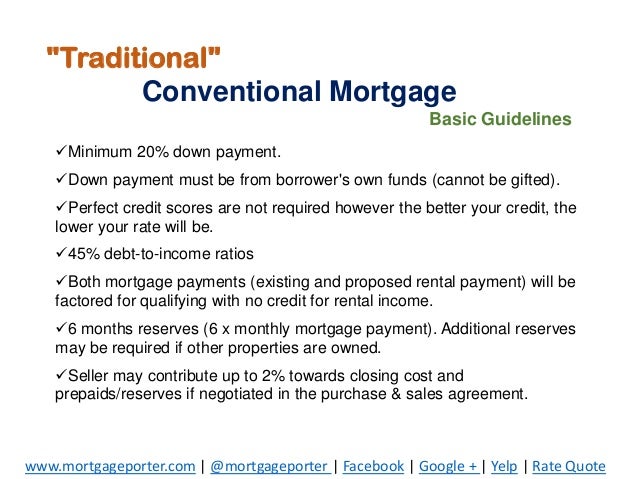 "Traditional"
Conventional Mortgage
Basic Guidelines

✓Minimum 20% down payment.

✓Down payment must be from borrower's own funds (cannot be gifted).

✓Perfect credit scores are not required however the better your credit, the lower your rate will be.

✓45% debt-to-income ratios

✓Both mortgage payments (existing and proposed rental payment) will be factored for qualifying with no credit for rental income.

✓6 months reserves (6 x monthly mortgage payment). Additional reserves may be required if other properties are owned.

✓Seller may contribute up to 2% towards closing cost and prepaids/reserves if negotiated in the purchase & sales agreement.

www.mortgageporter.com | @mortgageporter | Facebook | Google + | Yelp | Rate Quote